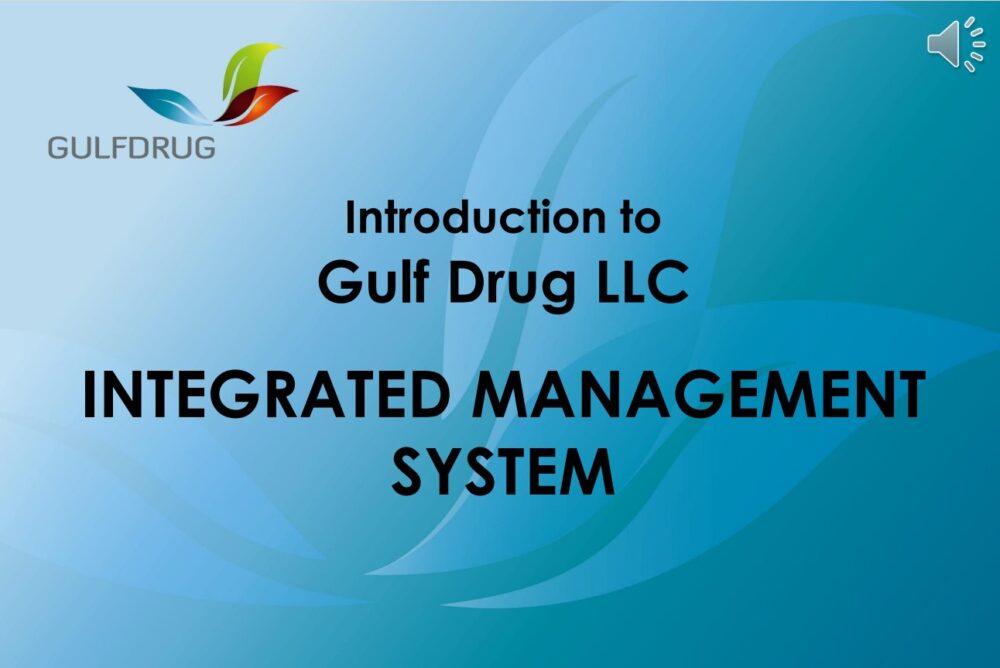 GULFDRUG

Introduction to
Gulf Drug LLC

INTEGRATED MANAGEMENT SYSTEM